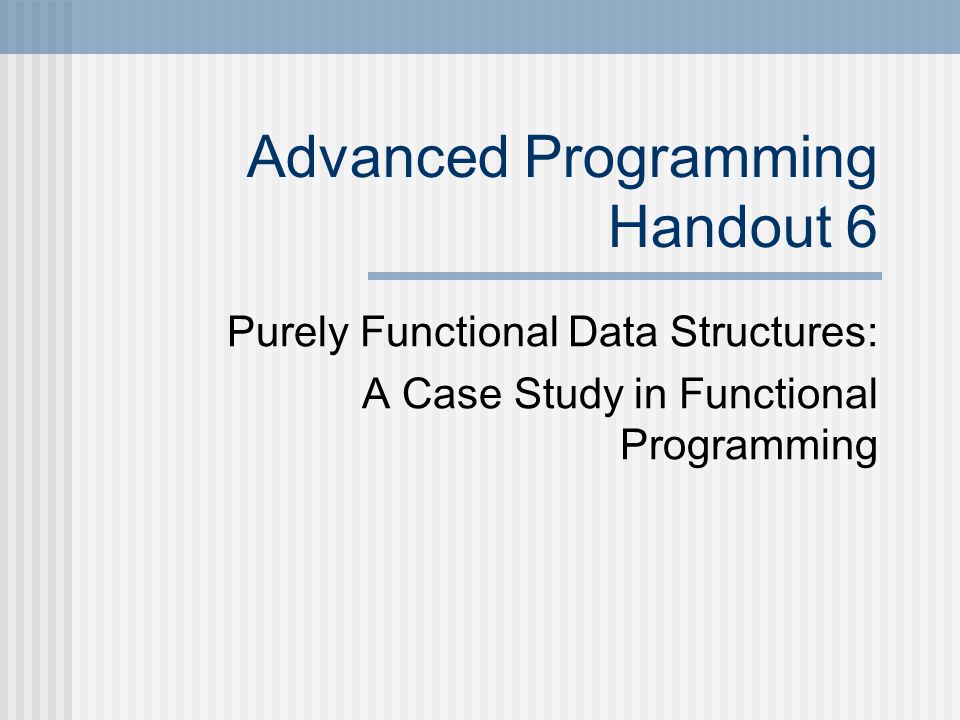 Advanced Programming
Handout 6

Purely Functional Data Structures:

A Case Study in Functional Programming